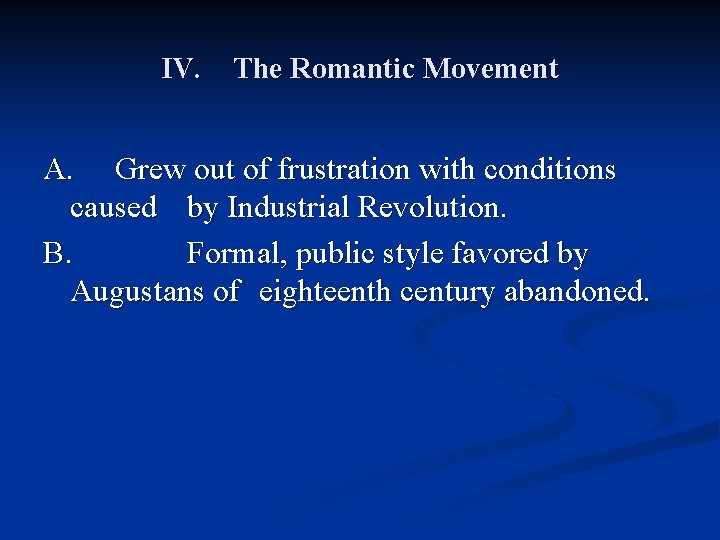 IV. The Romantic Movement

A. Grew out of frustration with conditions caused by Industrial Revolution.

B. Formal, public style favored by Augustans of eighteenth century abandoned.